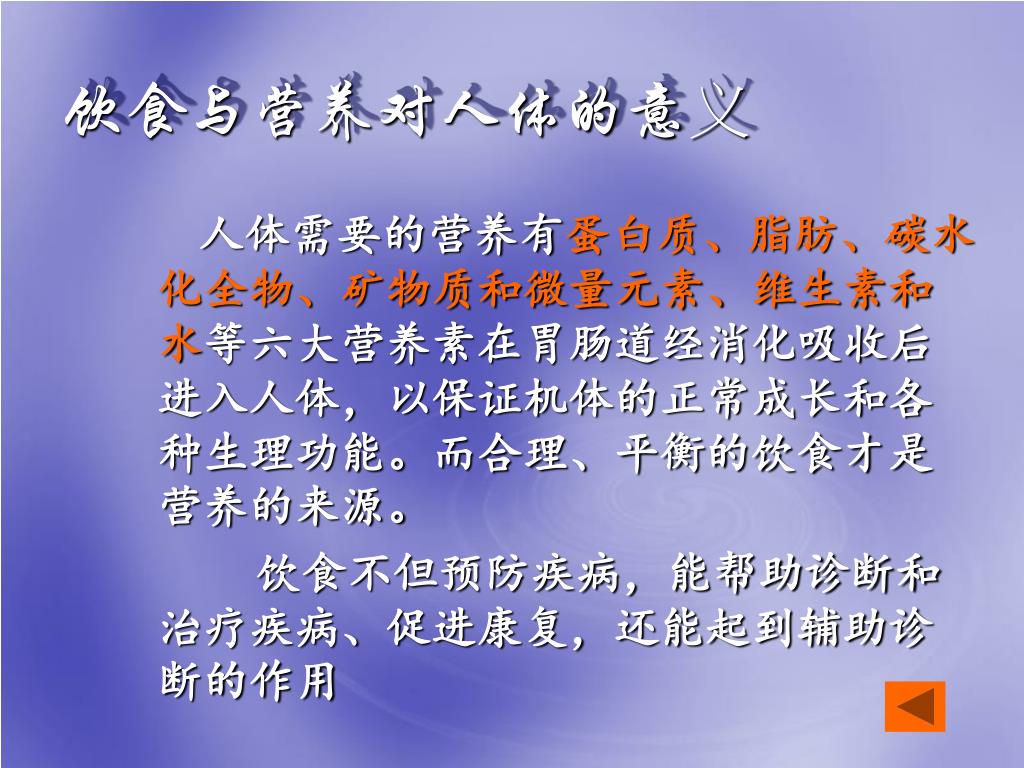 饮食与营养对人体的意义

人体需要的营养有蛋白质、脂肪、碳水化全物、矿物质和微量元素、维生素和水等六大营养素在胃肠道经消化吸收后进入人体，以保证机体的正常成长和各种生理功能。而合理、平衡的饮食才是营养的来源。

饮食不但预防疾病，能帮助诊断和治疗疾病、促进康复，还能起到辅助诊断的作用